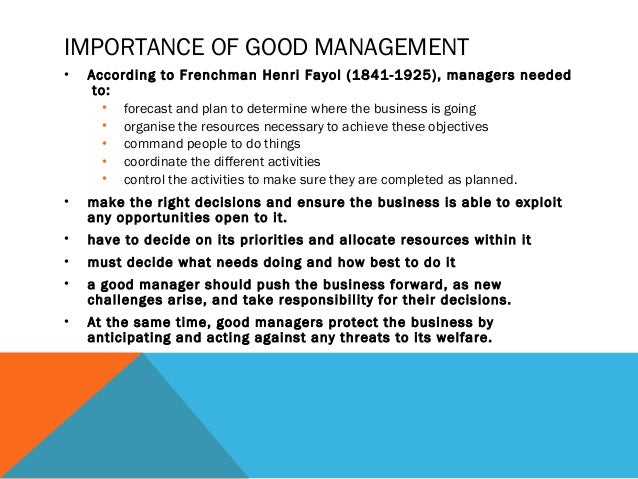 IMPORTANCE OF GOOD MANAGEMENT

• According to Frenchman Henri Fayol (1841-1925), managers needed to:
  • forecast and plan to determine where the business is going
  • organise the resources necessary to achieve these objectives
  • command people to do things
  • coordinate the different activities
  • control the activities to make sure they are completed as planned.
• make the right decisions and ensure the business is able to exploit any opportunities open to it.
• have to decide on its priorities and allocate resources within it
• must decide what needs doing and how best to do it
• a good manager should push the business forward, as new challenges arise, and take responsibility for their decisions.
• At the same time, good managers protect the business by anticipating and acting against any threats to its welfare.